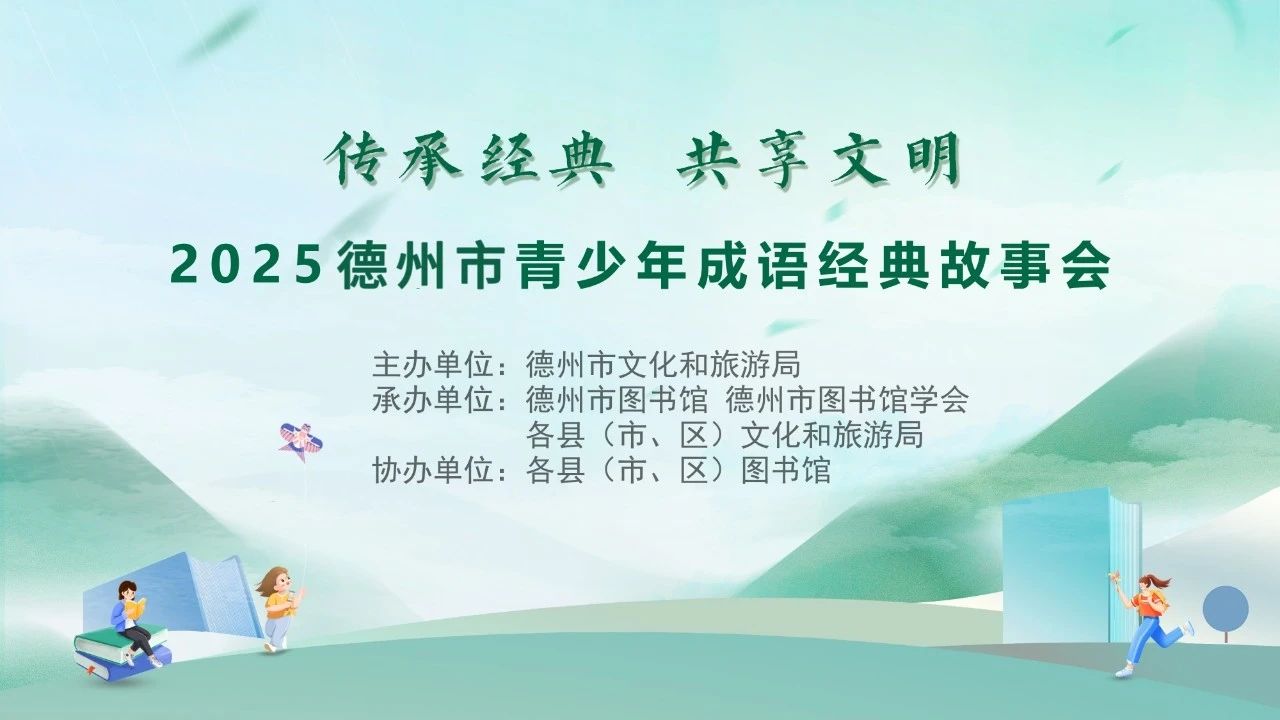 传承经典　共享文明

2025德州市青少年成语经典故事会

主办单位：德州市文化和旅游局
承办单位：德州市图书馆　德州市图书馆学会
各县（市、区）文化和旅游局
协办单位：各县（市、区）图书馆